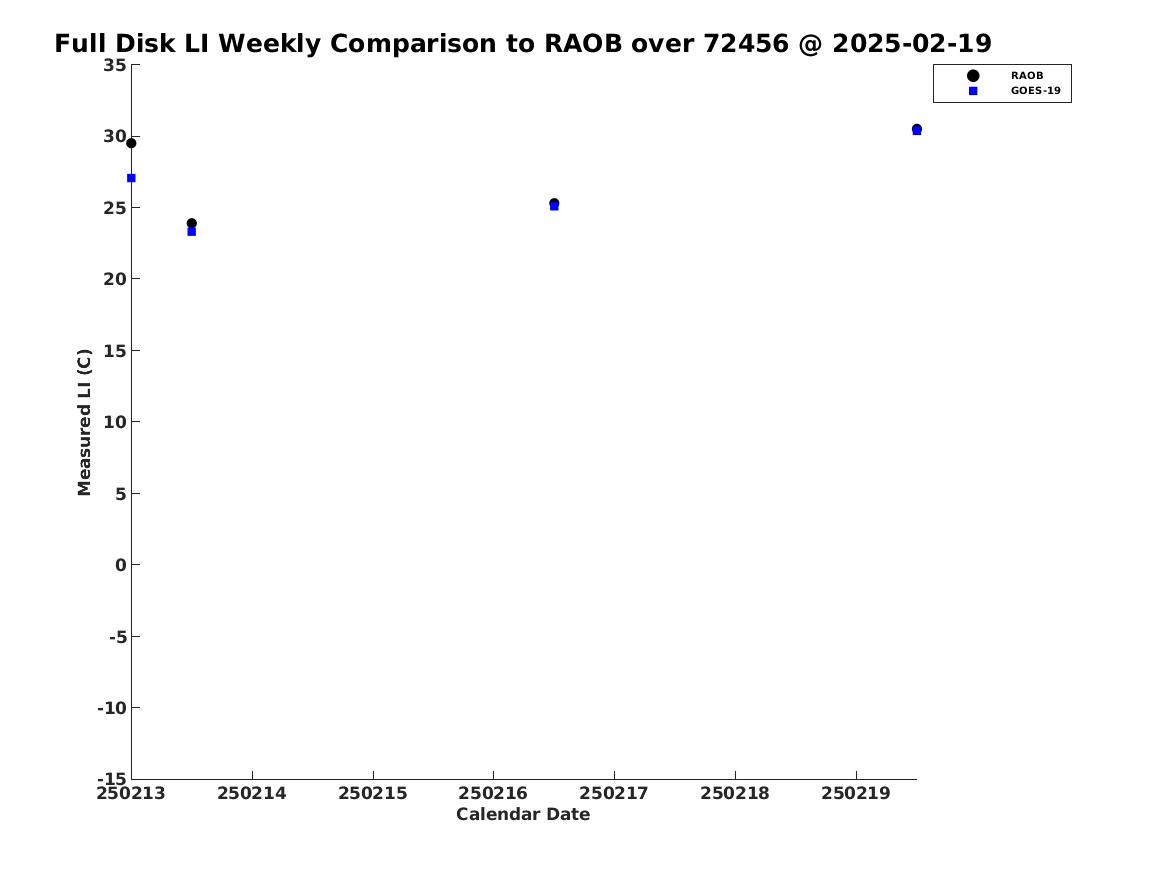 Full Disk LI Weekly Comparison to RAOB over 72456 @ 2025-02-19

RAOB
GOES-19

35
30
25
20
15
10
5
0
-5
-10
-15

Measured LI (C)

250213
250214
250215
250216
250217
250218
250219

Calendar Date